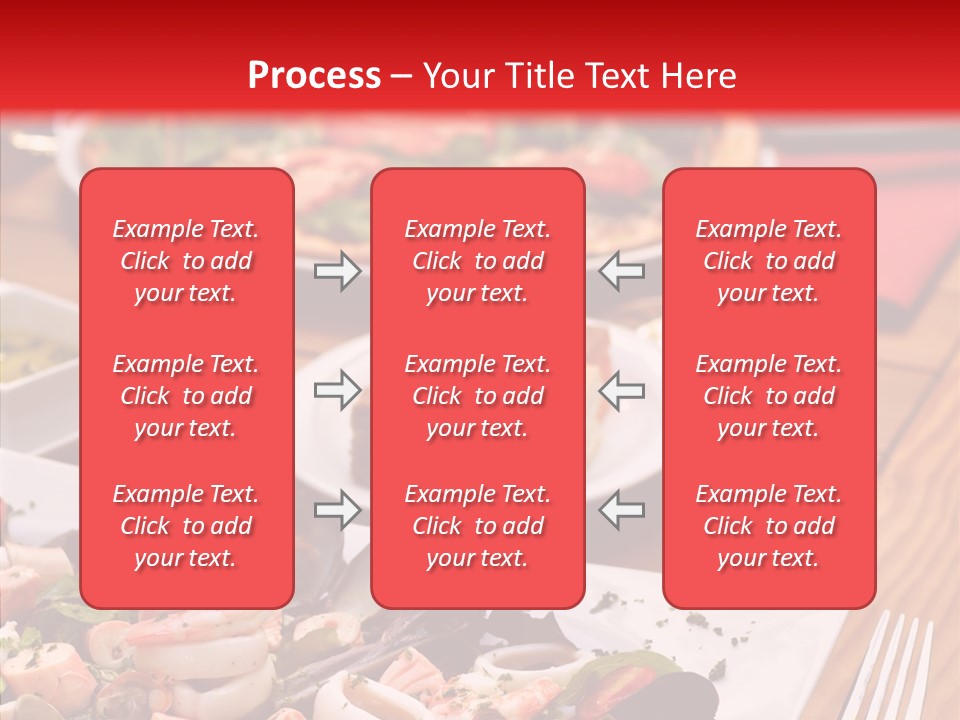 Process – Your Title Text Here

Example Text. Click to add your text.

Example Text. Click to add your text.

Example Text. Click to add your text.

Example Text. Click to add your text.

Example Text. Click to add your text.

Example Text. Click to add your text.

Example Text. Click to add your text.

Example Text. Click to add your text.

Example Text. Click to add your text.